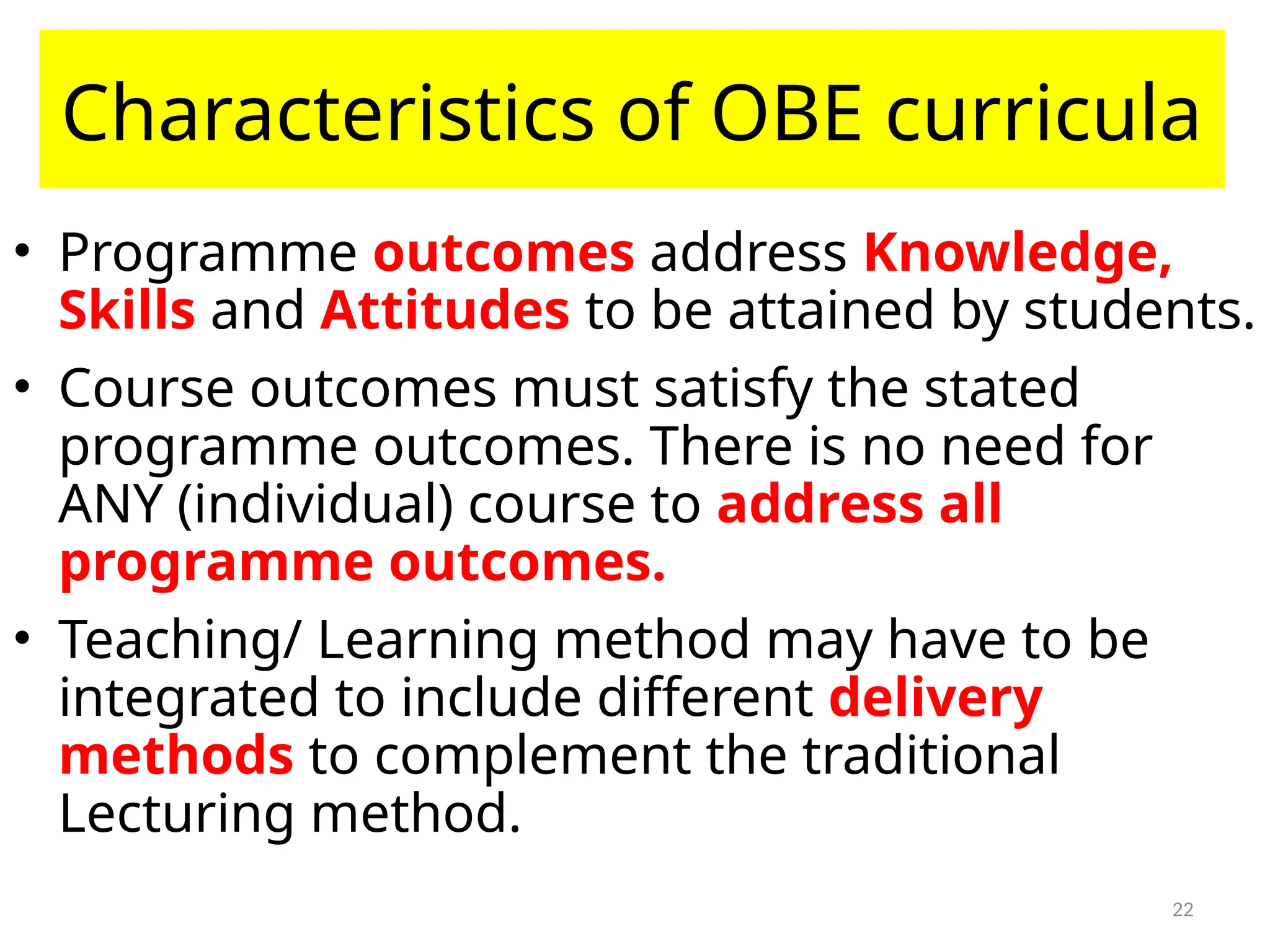 Characteristics of OBE curricula

• Programme outcomes address Knowledge, Skills and Attitudes to be attained by students.

• Course outcomes must satisfy the stated programme outcomes. There is no need for ANY (individual) course to address all programme outcomes.

• Teaching/ Learning method may have to be integrated to include different delivery methods to complement the traditional Lecturing method.

22